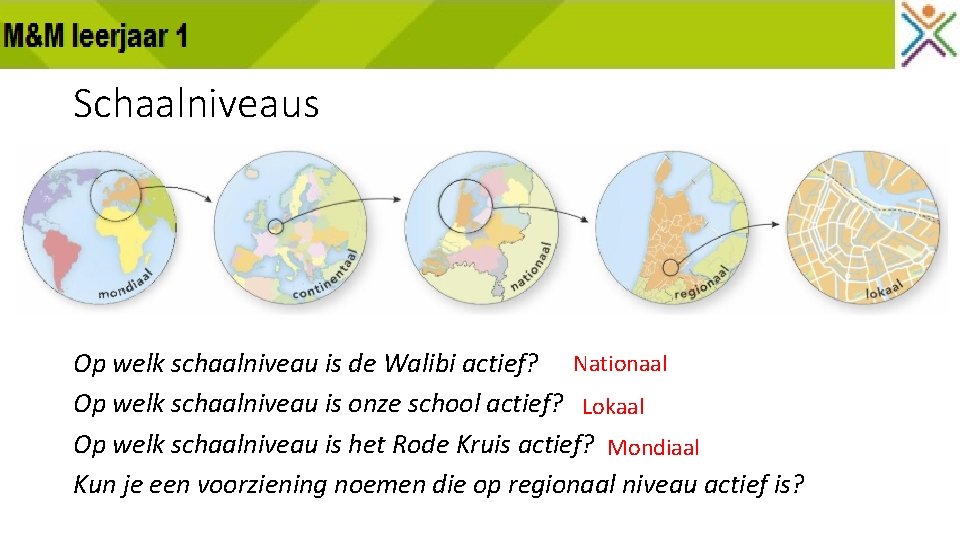 M&M leerjaar 1

Schaalniveaus

mondiaal
continentaal
nationaal
regionaal
lokaal

Op welk schaalniveau is de Walibi actief? Nationaal
Op welk schaalniveau is onze school actief? Lokaal
Op welk schaalniveau is het Rode Kruis actief? Mondiaal
Kun je een voorziening noemen die op regionaal niveau actief is?